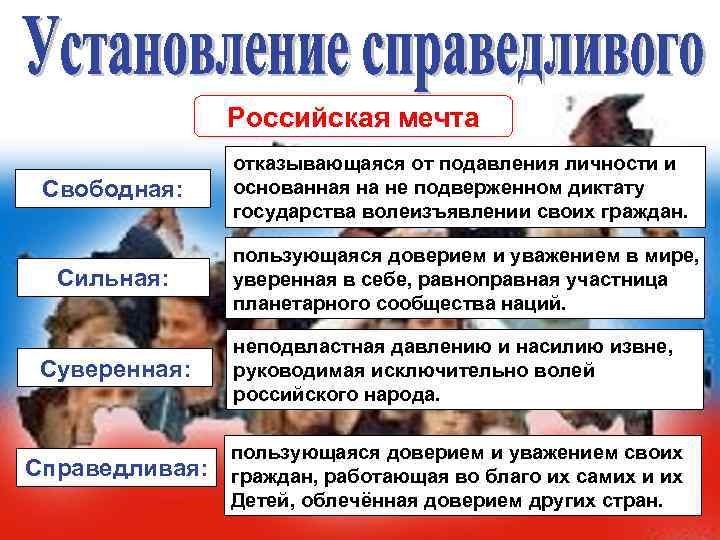 Установление справедливого

Российская мечта

Свободная:

отказывающаяся от подавления личности и основанная на не подверженном диктату государства волеизъявлении своих граждан.

Сильная:

пользующаяся доверием и уважением в мире, уверенная в себе, равноправная участница планетарного сообщества наций.

Суверенная:

неподвластная давлению и насилию извне, руководимая исключительно волей российского народа.

Справедливая:

пользующаяся доверием и уважением своих граждан, работающая во благо их самих и их Детей, облечённая доверием других стран.